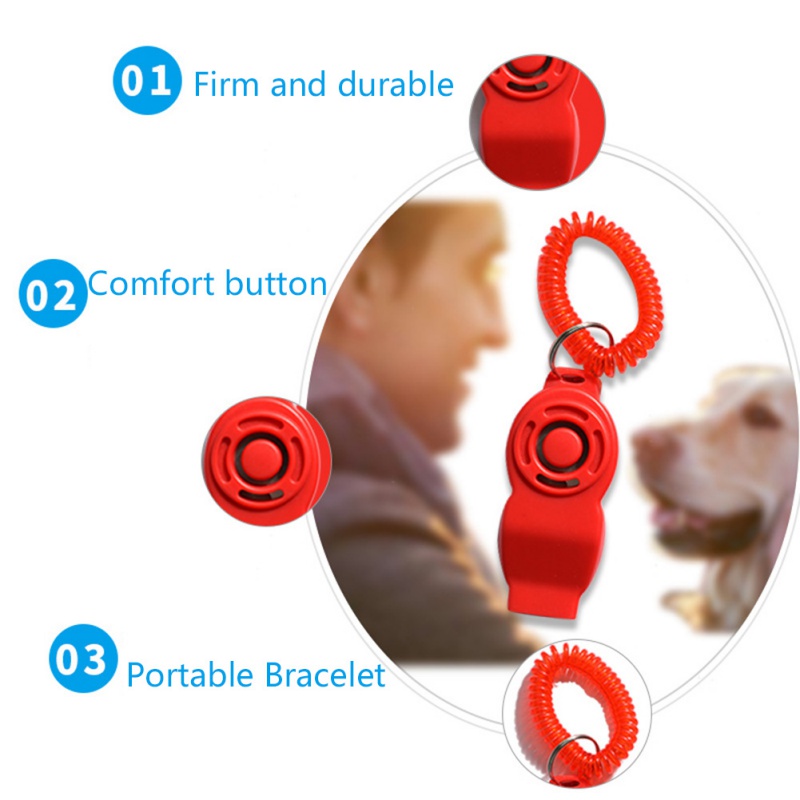 01 Firm and durable

02 Comfort button

03 Portable Bracelet